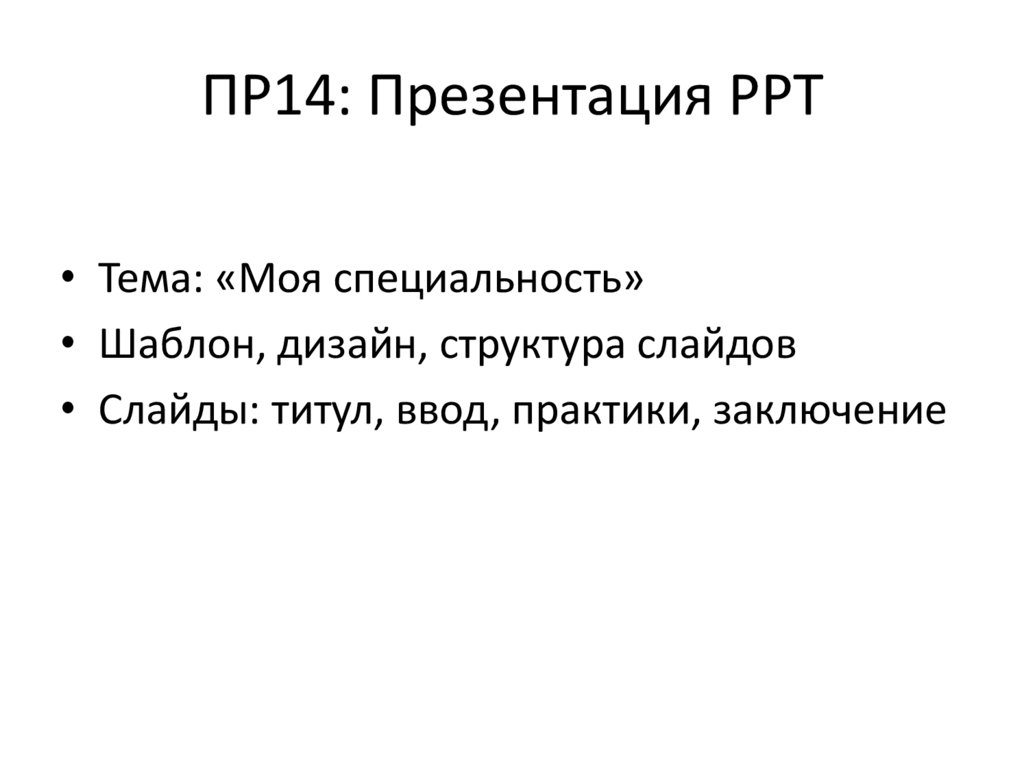 ПР14: Презентация PPT

• Тема: «Моя специальность»
• Шаблон, дизайн, структура слайдов
• Слайды: титул, ввод, практики, заключение